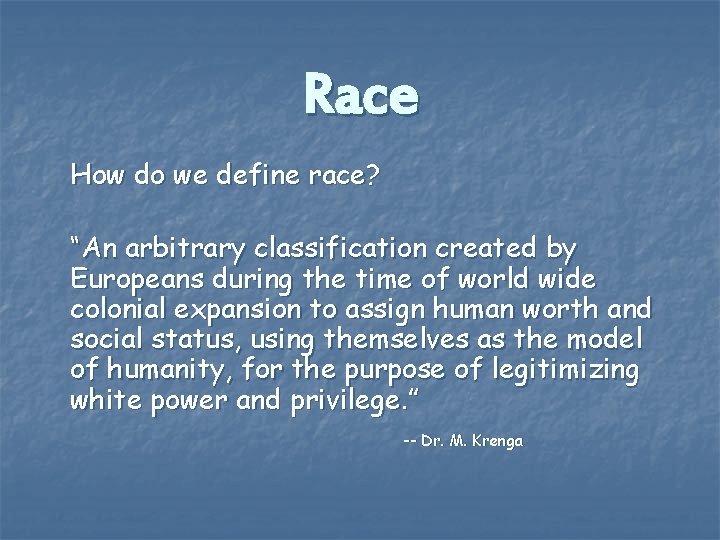 Race

How do we define race?

“An arbitrary classification created by Europeans during the time of world wide colonial expansion to assign human worth and social status, using themselves as the model of humanity, for the purpose of legitimizing white power and privilege.”

-- Dr. M. Krenga